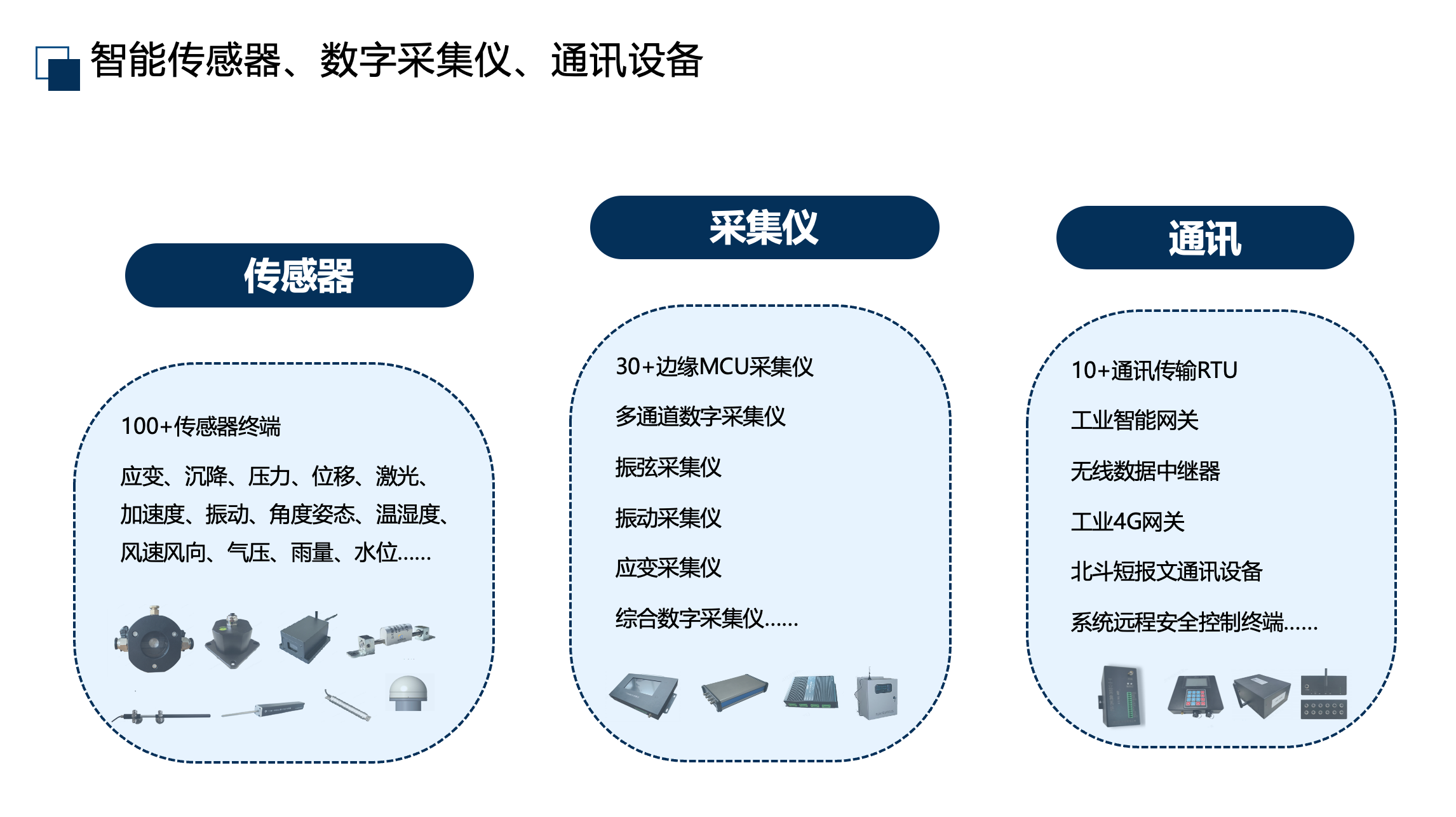 智能传感器、数字采集仪、通讯设备

传感器

100+传感器终端

应变、沉降、压力、位移、激光、加速度、振动、角度姿态、温湿度、风速风向、气压、雨量、水位......

采集仪

30+边缘MCU采集仪

多通道数字采集仪

振弦采集仪

振动采集仪

应变采集仪

综合数字采集仪......

通讯

10+通讯传输RTU

工业智能网关

无线数据中继器

工业4G网关

北斗短报文通讯设备

系统远程安全控制终端......